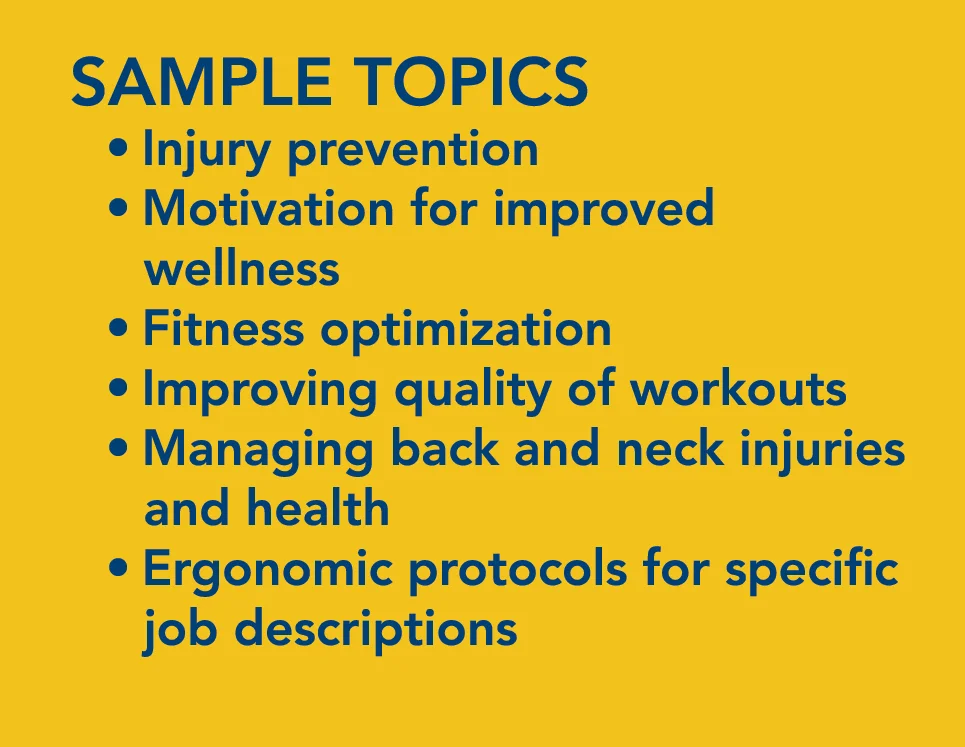 SAMPLE TOPICS

• Injury prevention
• Motivation for improved wellness
• Fitness optimization
• Improving quality of workouts
• Managing back and neck injuries and health
• Ergonomic protocols for specific job descriptions